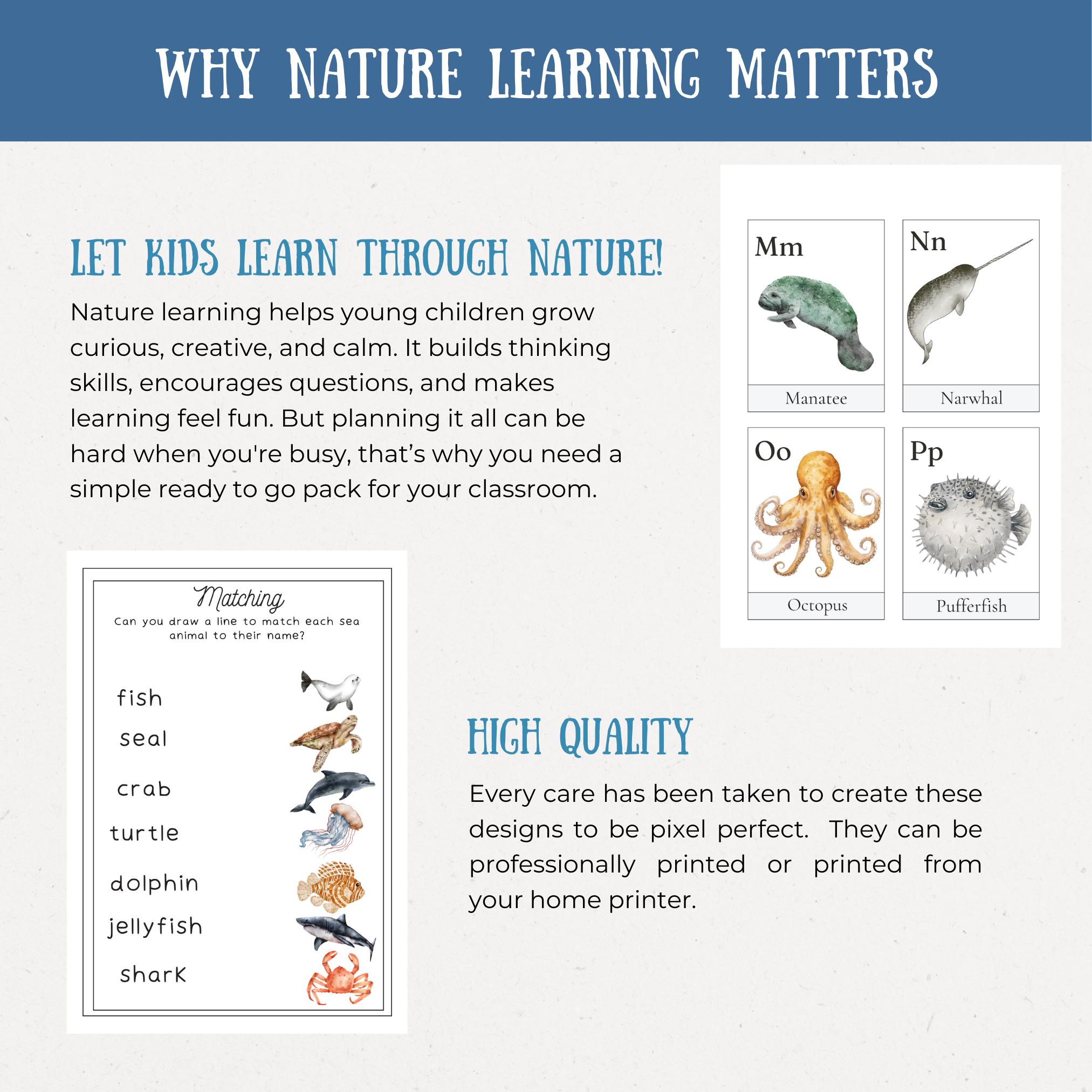 WHY NATURE LEARNING MATTERS

LET KIDS LEARN THROUGH NATURE!

Nature learning helps young children grow curious, creative, and calm. It builds thinking skills, encourages questions, and makes learning feel fun. But planning it all can be hard when you're busy, that's why you need a simple ready to go pack for your classroom.

Mm
Manatee

Nn
Narwhal

Oo
Octopus

Pp
Pufferfish

Matching
Can you draw a line to match each sea animal to their name?

fish
seal
crab
turtle
dolphin
jellyfish
shark

HIGH QUALITY

Every care has been taken to create these designs to be pixel perfect. They can be professionally printed or printed from your home printer.